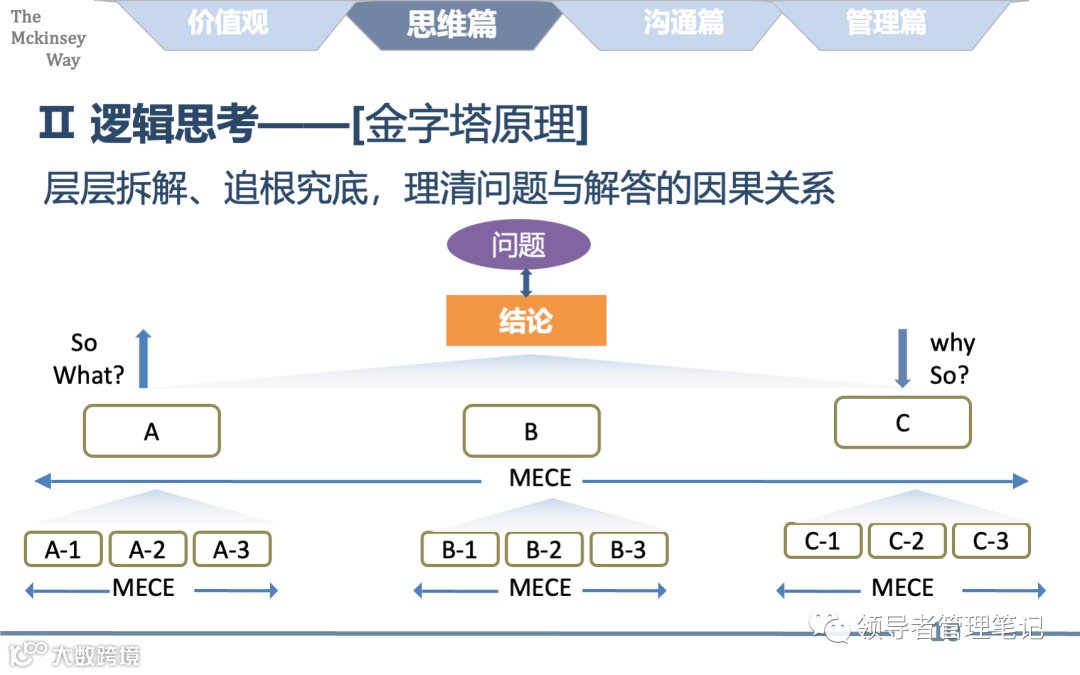 The Mckinsey Way

价值观 思维篇 沟通篇 管理篇

II 逻辑思考——[金字塔原理]

层层拆解、追根究底，理清问题与解答的因果关系

问题

结论

So What?

why So?

A

B

C

MECE

A-1 A-2 A-3

MECE

B-1 B-2 B-3

MECE

C-1 C-2 C-3

MECE

领导者管理笔记

大数跨境